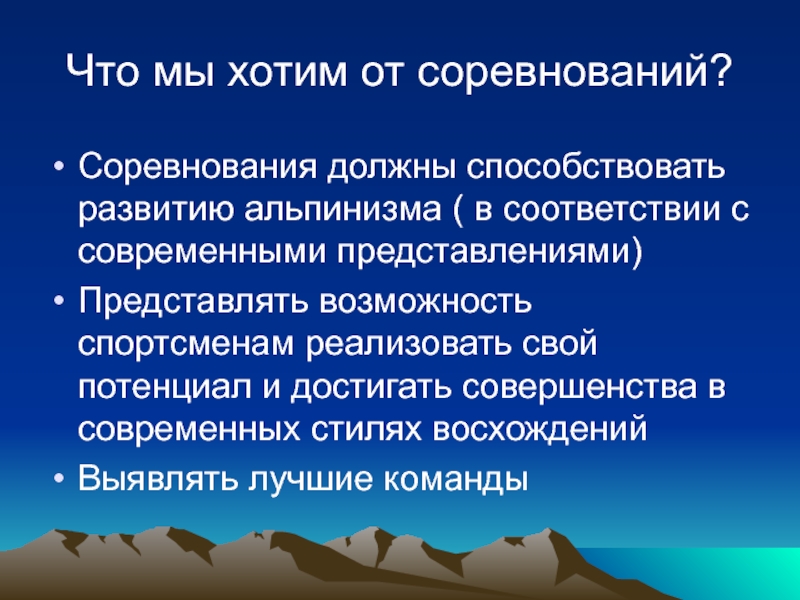 Что мы хотим от соревнований?

• Соревнования должны способствовать развитию альпинизма ( в соответствии с современными представлениями)
• Представлять возможность спортсменам реализовать свой потенциал и достигать совершенства в современных стилях восхождений
• Выявлять лучшие команды